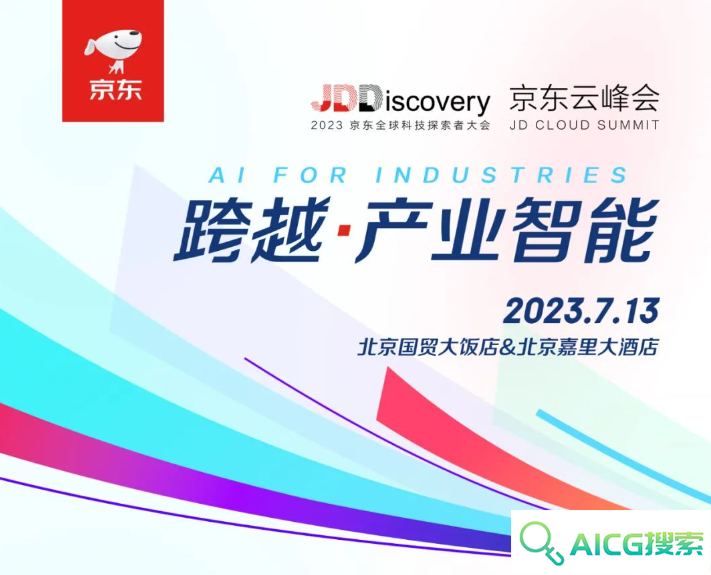 京东

JDDiscovery
2023 京东全球科技探索者大会

京东云峰会
JD CLOUD SUMMIT

AI FOR INDUSTRIES
跨越·产业智能

2023.7.13
北京国贸大饭店&北京嘉里大酒店

AICG搜索